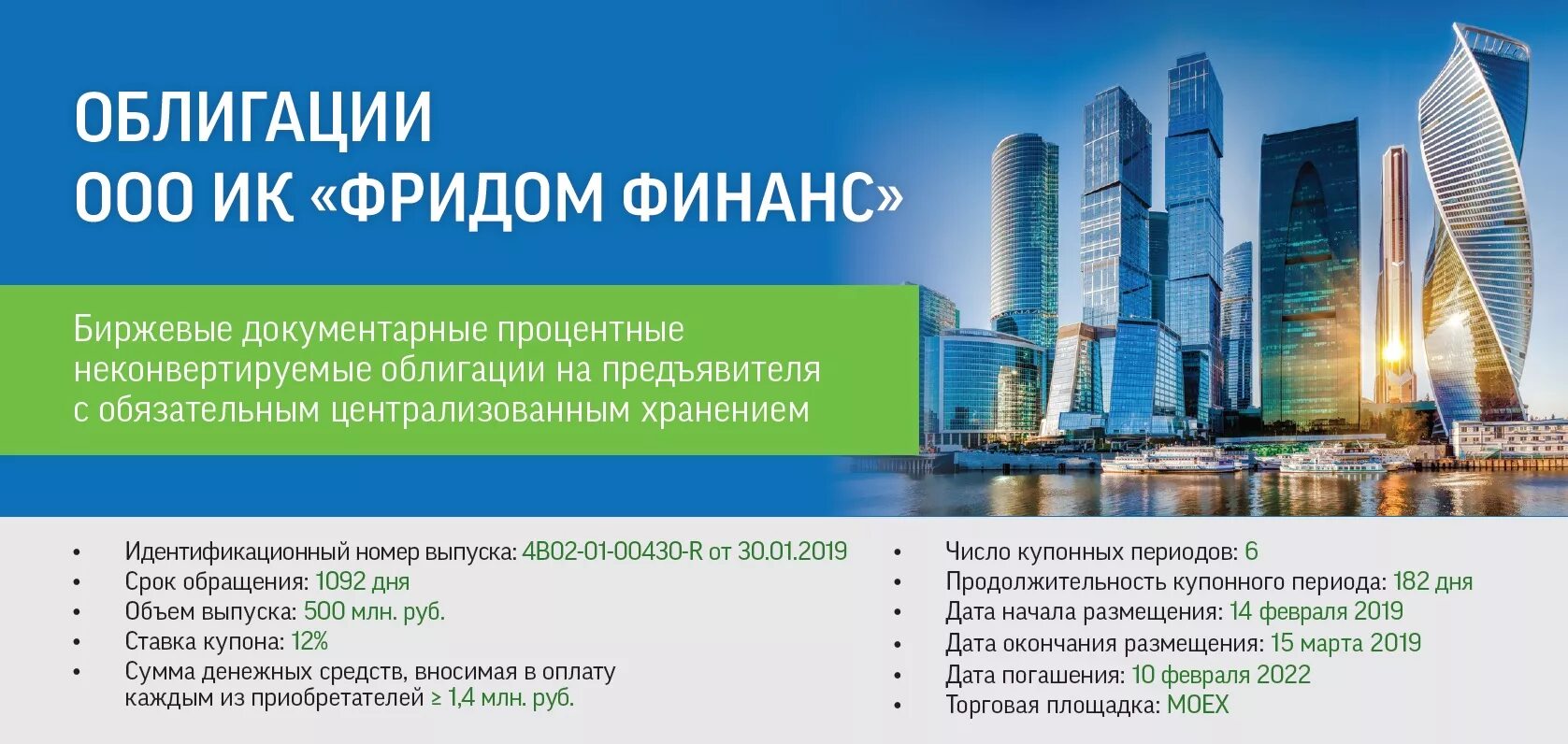 ОБЛИГАЦИИ
ООО ИК «ФРИДОМ ФИНАНС»

Биржевые документарные процентные неконвертируемые облигации на предъявителя с обязательным централизованным хранением

• Идентификационный номер выпуска: 4B02-01-00430-R от 30.01.2019
• Срок обращения: 1092 дня
• Объем выпуска: 500 млн. руб.
• Ставка купона: 12%
• Сумма денежных средств, вносимая в оплату каждым из приобретателей ≥ 1,4 млн. руб.

• Число купонных периодов: 6
• Продолжительность купонного периода: 182 дня
• Дата начала размещения: 14 февраля 2019
• Дата окончания размещения: 15 марта 2019
• Дата погашения: 10 февраля 2022
• Торговая площадка: MOEX